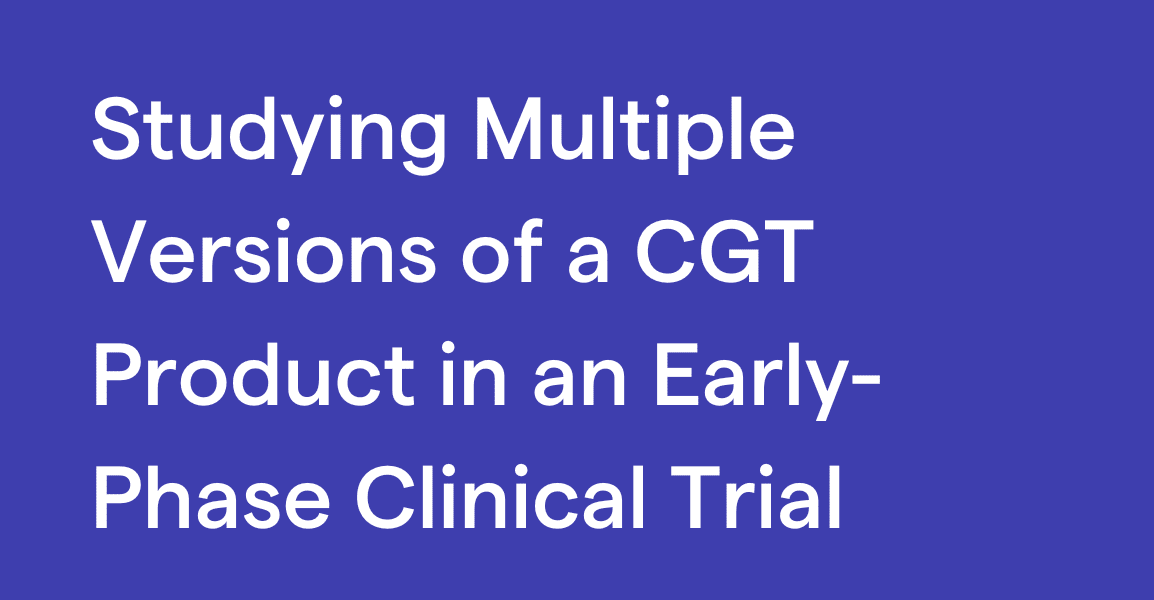 Studying Multiple Versions of a CGT Product in an Early-Phase Clinical Trial